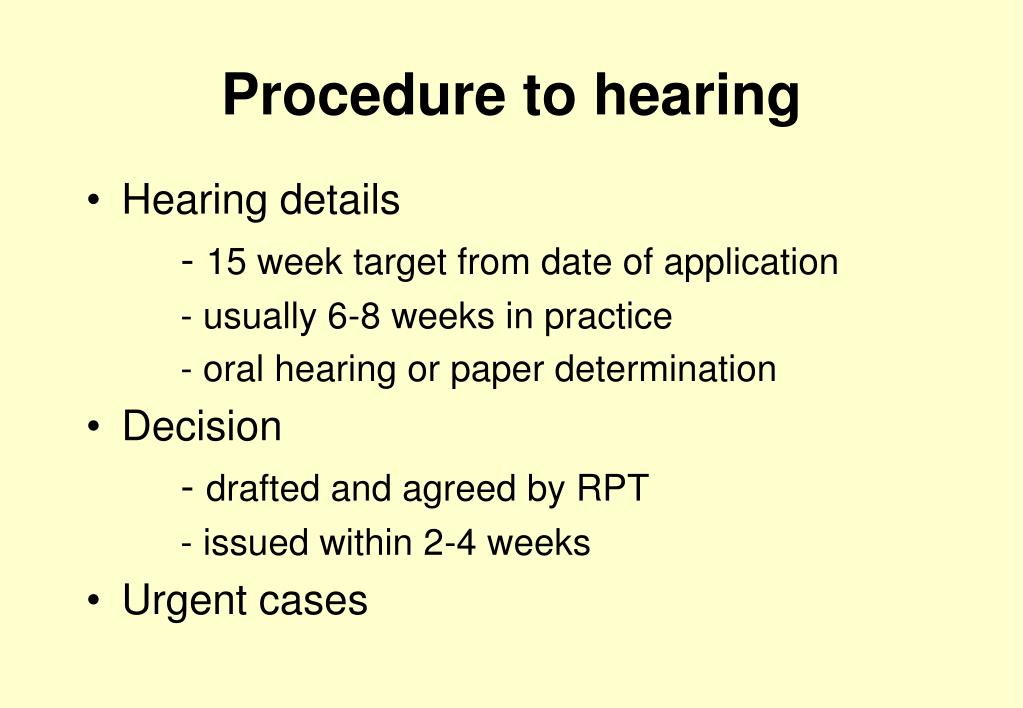 Procedure to hearing

• Hearing details

- 15 week target from date of application
- usually 6-8 weeks in practice
- oral hearing or paper determination

• Decision

- drafted and agreed by RPT
- issued within 2-4 weeks

• Urgent cases